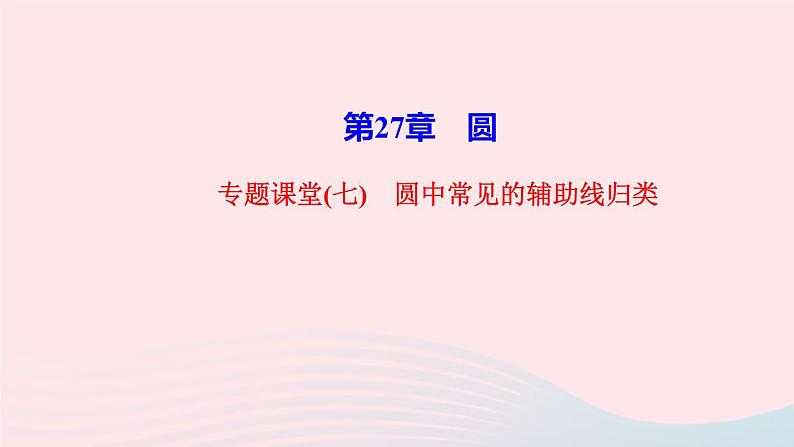 第27章　圆

专题课堂(七)　圆中常见的辅助线归类